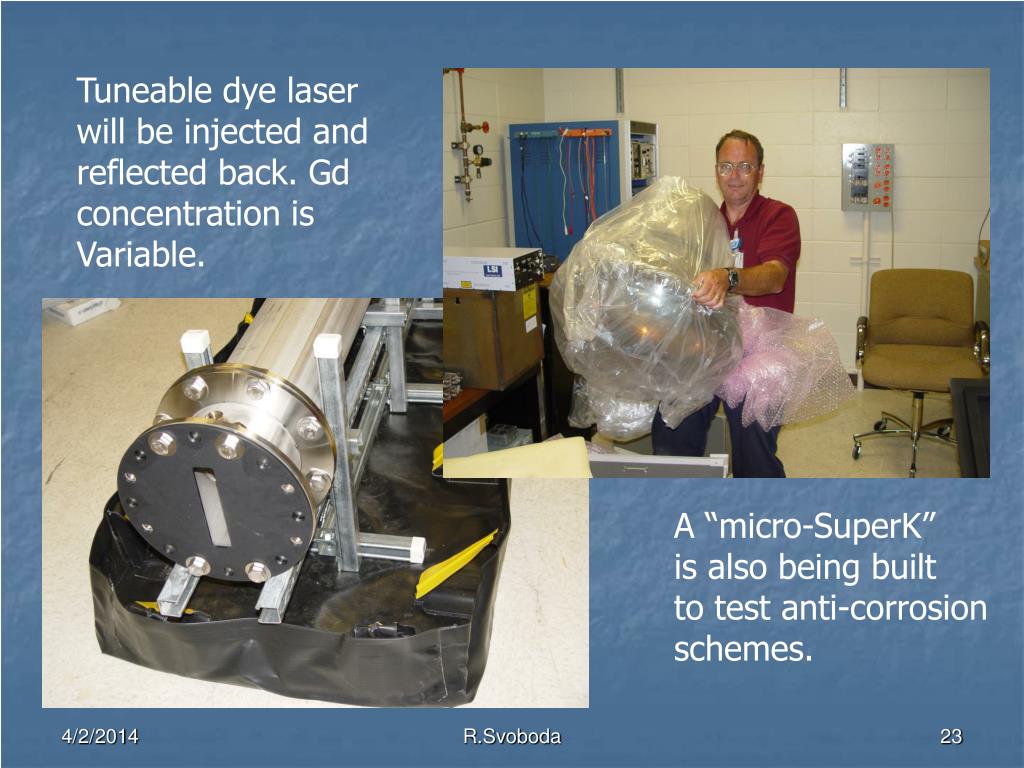 Tuneable dye laser will be injected and reflected back. Gd concentration is Variable.

LSI

A “micro-SuperK” is also being built to test anti-corrosion schemes.

4/2/2014

R.Svoboda

23